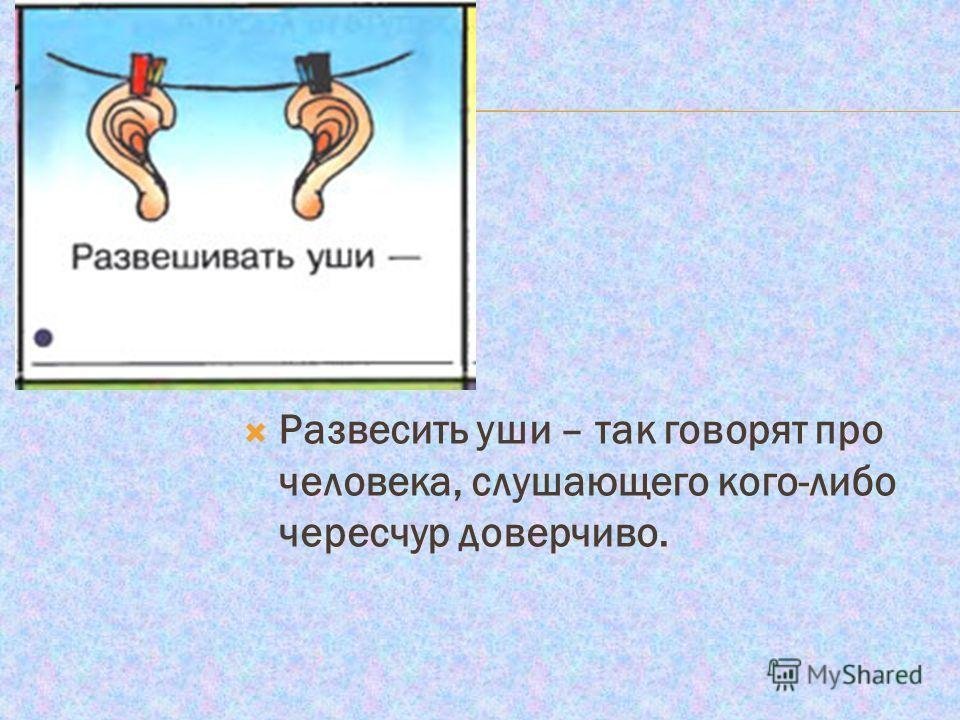 Развешивать уши —

Развесить уши – так говорят про человека, слушающего кого-либо чересчур доверчиво.

MyShared